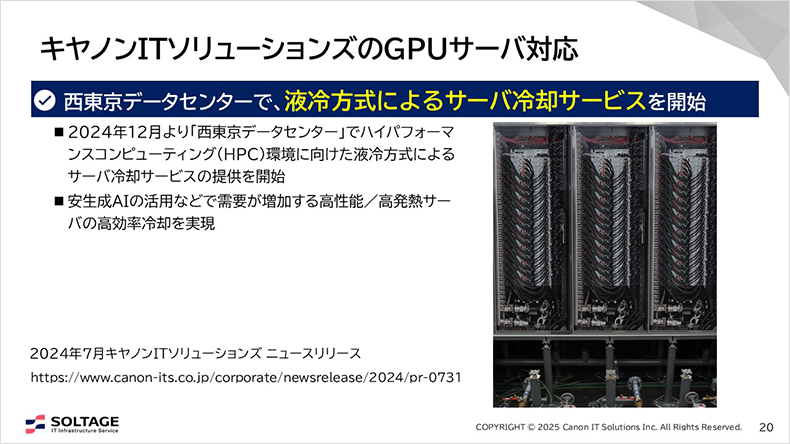 キヤノンITソリューションズのGPUサーバ対応

西東京データセンターで、液冷方式によるサーバ冷却サービスを開始

■ 2024年12月より「西東京データセンター」でハイパフォーマンスコンピューティング（HPC）環境に向けた液冷方式によるサーバ冷却サービスの提供を開始

■ 安生成AIの活用などで需要が増加する高性能／高発熱サーバの高効率冷却を実現

2024年7月キヤノンITソリューションズ ニュースリリース

https://www.canon-its.co.jp/corporate/newsrelease/2024/pr-0731

SOLTAGE
IT Infrastructure Service

COPYRIGHT © 2025 Canon IT Solutions Inc. All Rights Reserved.

20